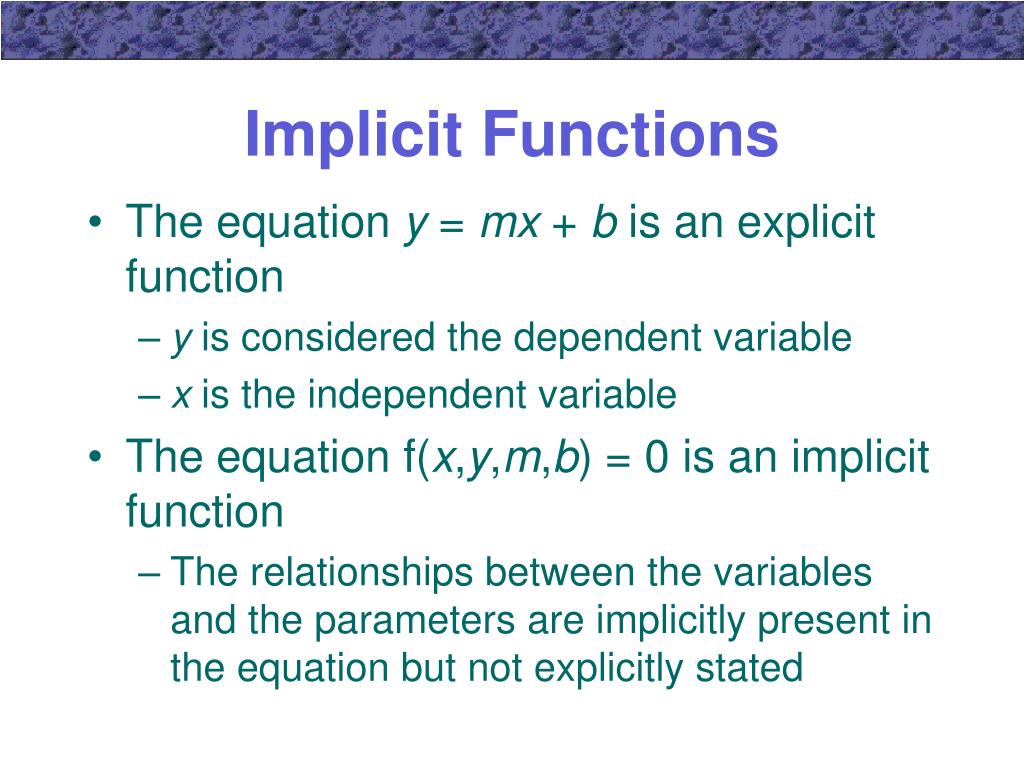 Implicit Functions

• The equation $y = mx + b$ is an explicit function
  – $y$ is considered the dependent variable
  – $x$ is the independent variable
• The equation $f(x,y,m,b) = 0$ is an implicit function
  – The relationships between the variables and the parameters are implicitly present in the equation but not explicitly stated